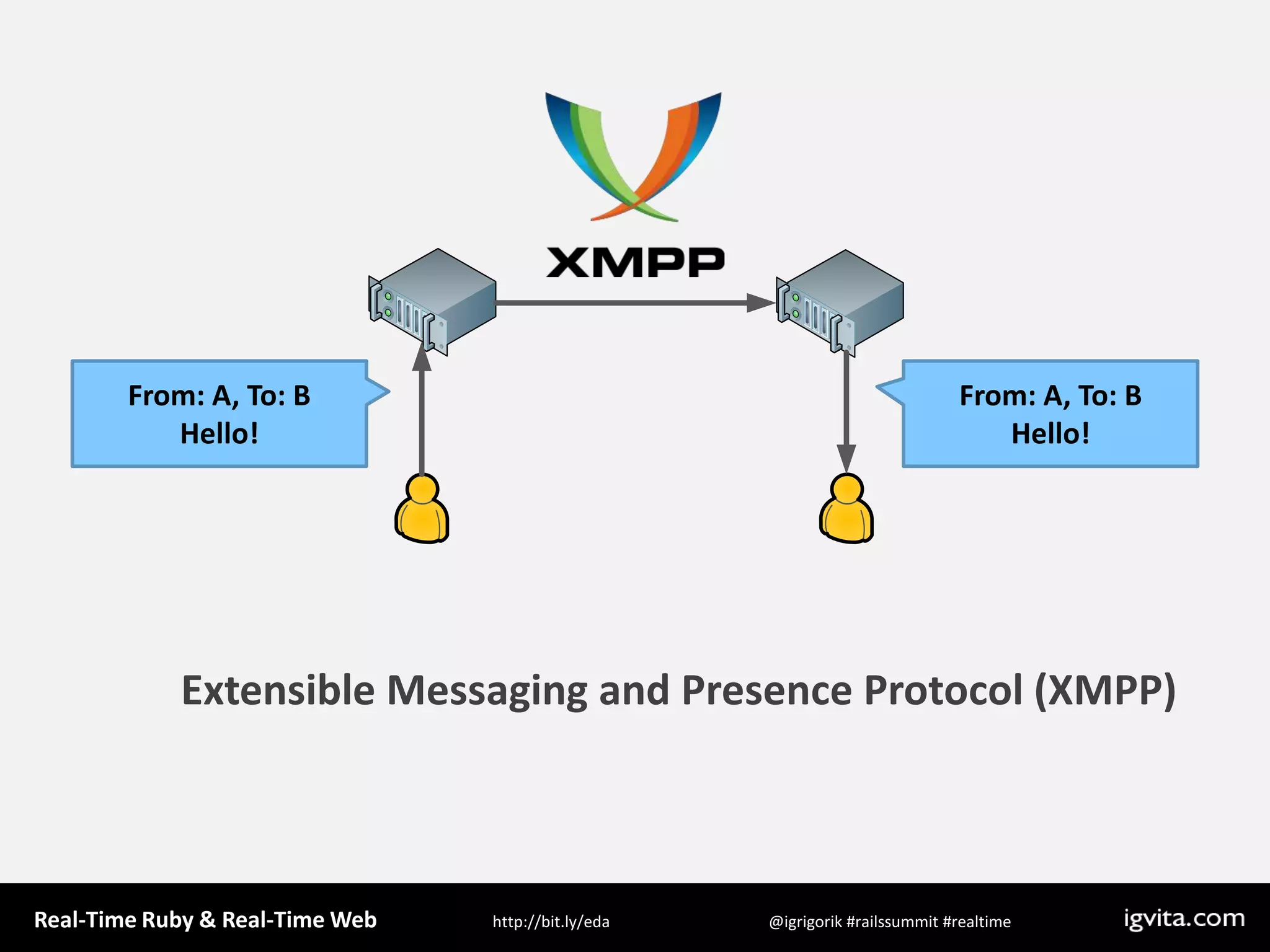 XMPP

From: A, To: B
Hello!

From: A, To: B
Hello!

Extensible Messaging and Presence Protocol (XMPP)

Real-Time Ruby & Real-Time Web http://bit.ly/eda @igrigorik #railssummit #realtime igvita.com